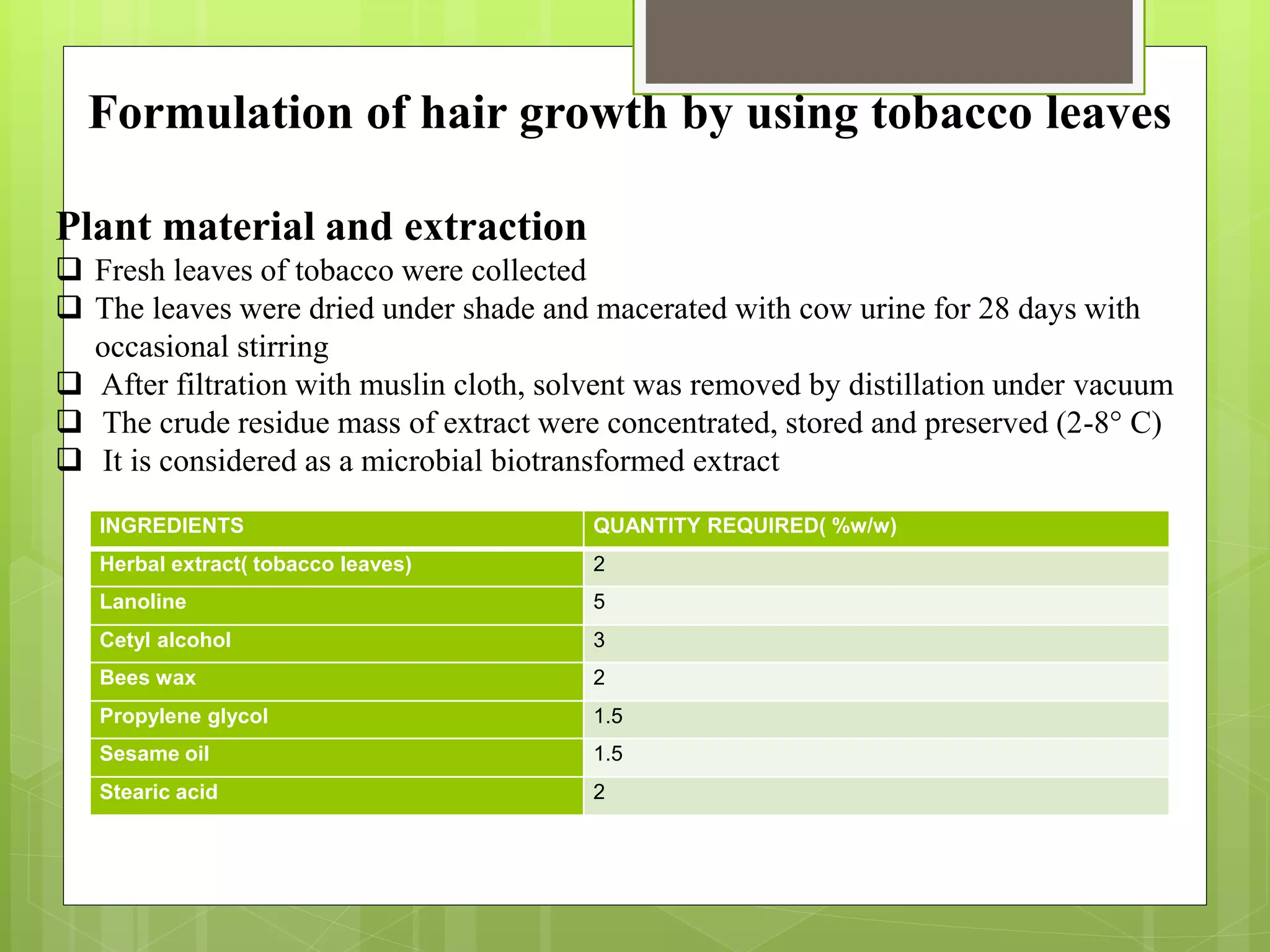 Formulation of hair growth by using tobacco leaves

Plant material and extraction

❑ Fresh leaves of tobacco were collected
❑ The leaves were dried under shade and macerated with cow urine for 28 days with occasional stirring
❑ After filtration with muslin cloth, solvent was removed by distillation under vacuum
❑ The crude residue mass of extract were concentrated, stored and preserved (2-8° C)
❑ It is considered as a microbial biotransformed extract

| INGREDIENTS | QUANTITY REQUIRED( %w/w) |
|---|---|
| Herbal extract( tobacco leaves) | 2 |
| Lanoline | 5 |
| Cetyl alcohol | 3 |
| Bees wax | 2 |
| Propylene glycol | 1.5 |
| Sesame oil | 1.5 |
| Stearic acid | 2 |